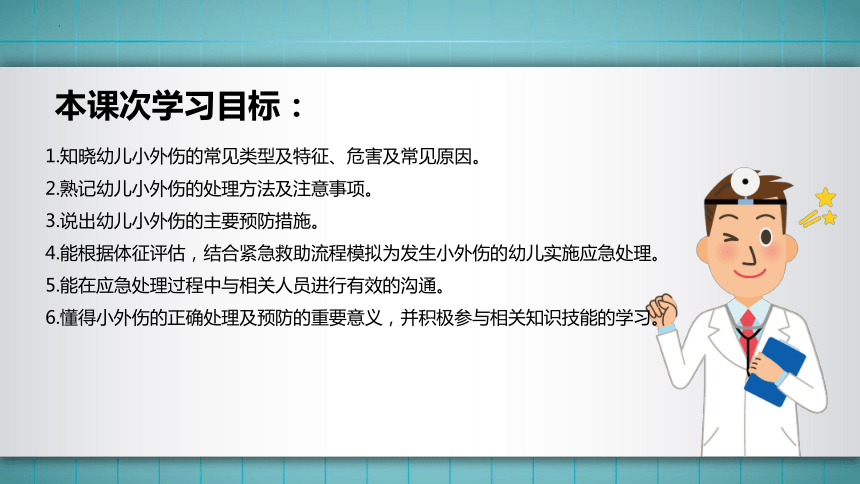 本课次学习目标：

1.知晓幼儿小外伤的常见类型及特征、危害及常见原因。

2.熟记幼儿小外伤的处理方法及注意事项。

3.说出幼儿小外伤的主要预防措施。

4.能根据体征评估，结合紧急救助流程模拟为发生小外伤的幼儿实施应急处理。

5.能在应急处理过程中与相关人员进行有效的沟通。

6.懂得小外伤的正确处理及预防的重要意义，并积极参与相关知识技能的学习。